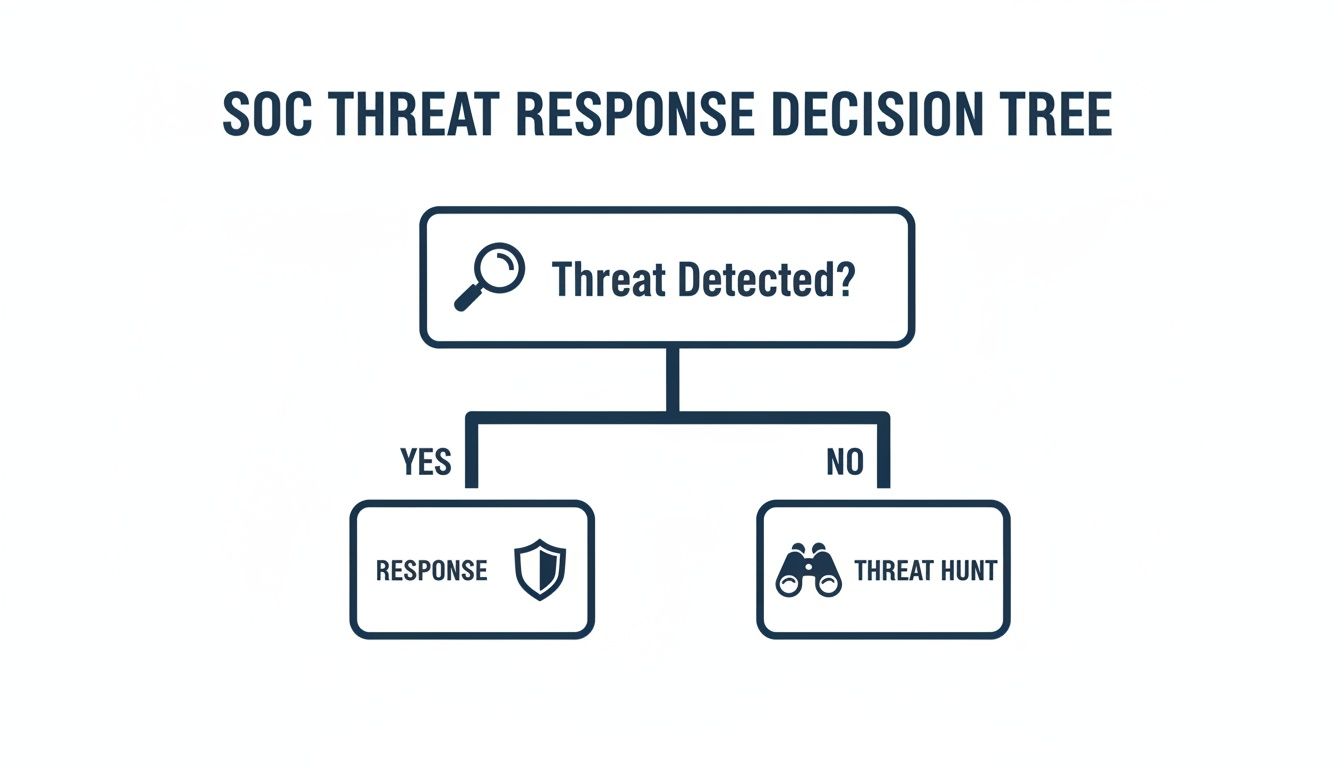 SOC THREAT RESPONSE DECISION TREE

Threat Detected?

YES

NO

RESPONSE

THREAT HUNT